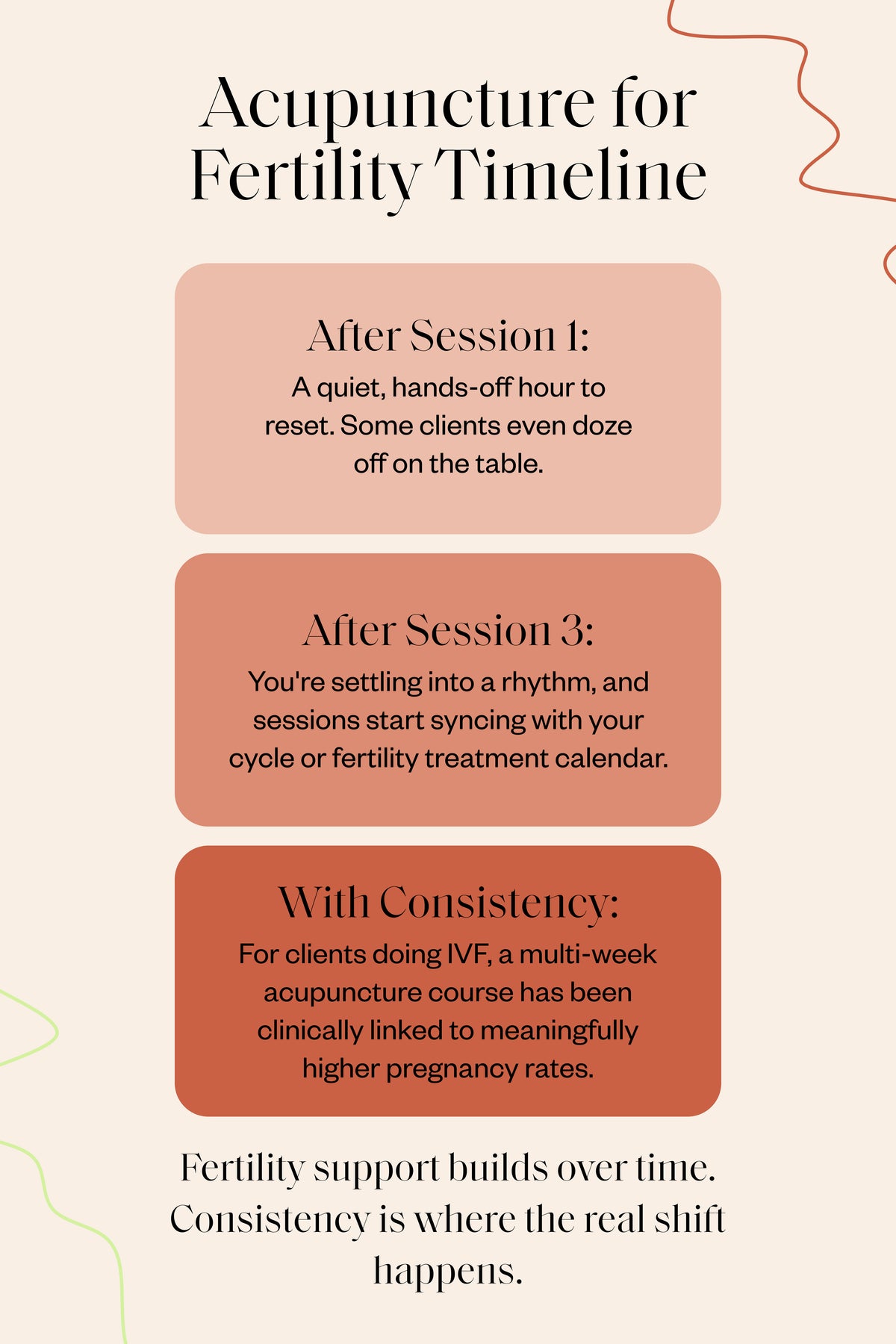 Acupuncture for Fertility Timeline

After Session 1:
A quiet, hands-off hour to reset. Some clients even doze off on the table.

After Session 3:
You're settling into a rhythm, and sessions start syncing with your cycle or fertility treatment calendar.

With Consistency:
For clients doing IVF, a multi-week acupuncture course has been clinically linked to meaningfully higher pregnancy rates.

Fertility support builds over time. Consistency is where the real shift happens.